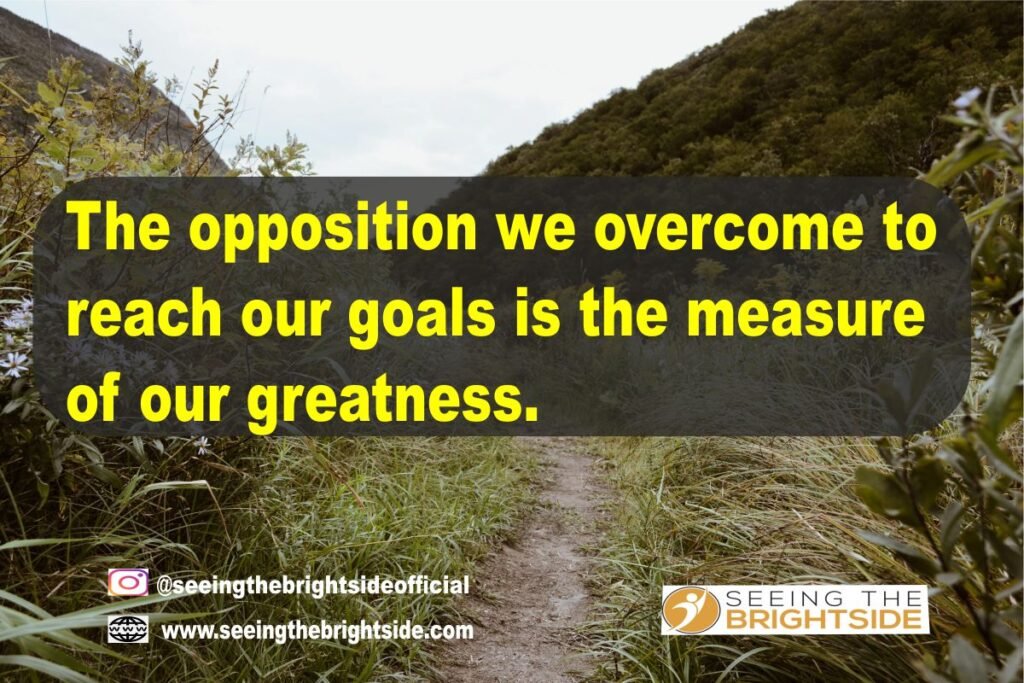 The opposition we overcome to reach our goals is the measure of our greatness.

@seeingthebrightsideofficial
www.seeingthebrightside.com

SEEING THE BRIGHTSIDE